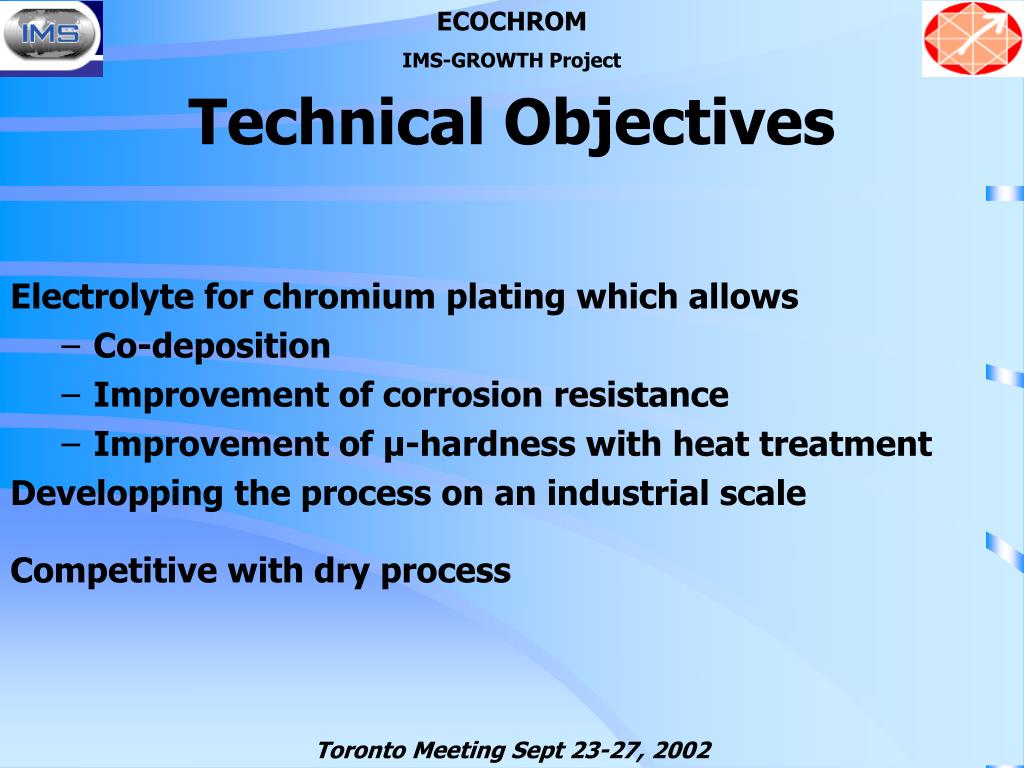 IMS

ECOCHROM

IMS-GROWTH Project

Technical Objectives

Electrolyte for chromium plating which allows
– Co-deposition
– Improvement of corrosion resistance
– Improvement of µ-hardness with heat treatment
Developping the process on an industrial scale

Competitive with dry process

Toronto Meeting Sept 23-27, 2002